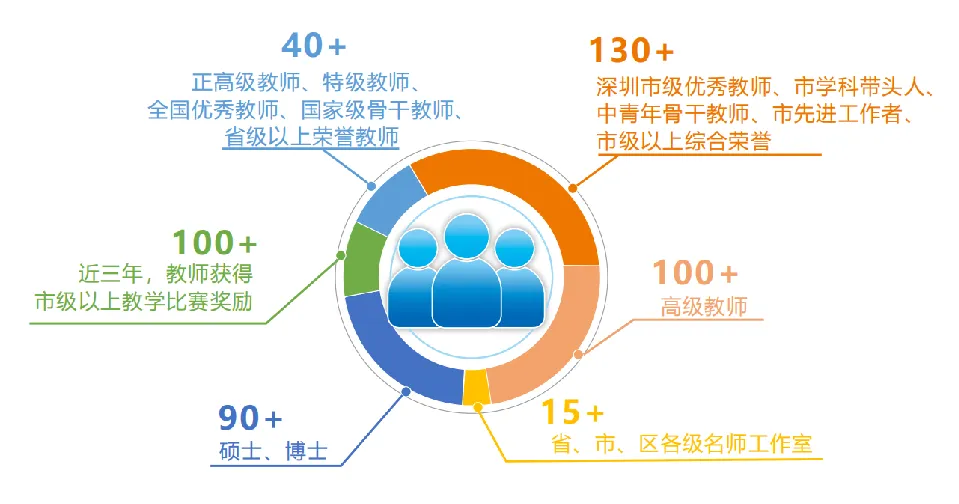 40+
正高级教师、特级教师、全国优秀教师、国家级骨干教师、省级以上荣誉教师

130+
深圳市级优秀教师、市学科带头人、中青年骨干教师、市先进工作者、市级以上综合荣誉

100+
近三年，教师获得市级以上教学比赛奖励

100+
高级教师

90+
硕士、博士

15+
省、市、区各级名师工作室